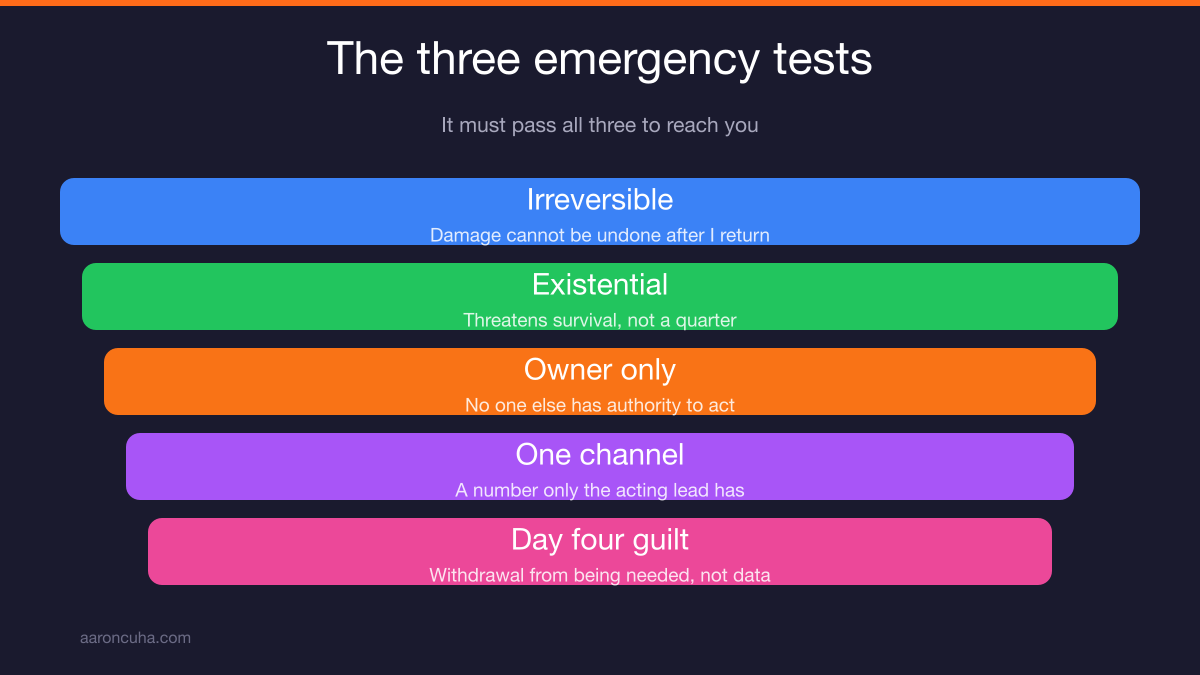 The three emergency tests

It must pass all three to reach you

Irreversible
Damage cannot be undone after I return

Existential
Threatens survival, not a quarter

Owner only
No one else has authority to act

One channel
A number only the acting lead has

Day four guilt
Withdrawal from being needed, not data

aaroncuha.com